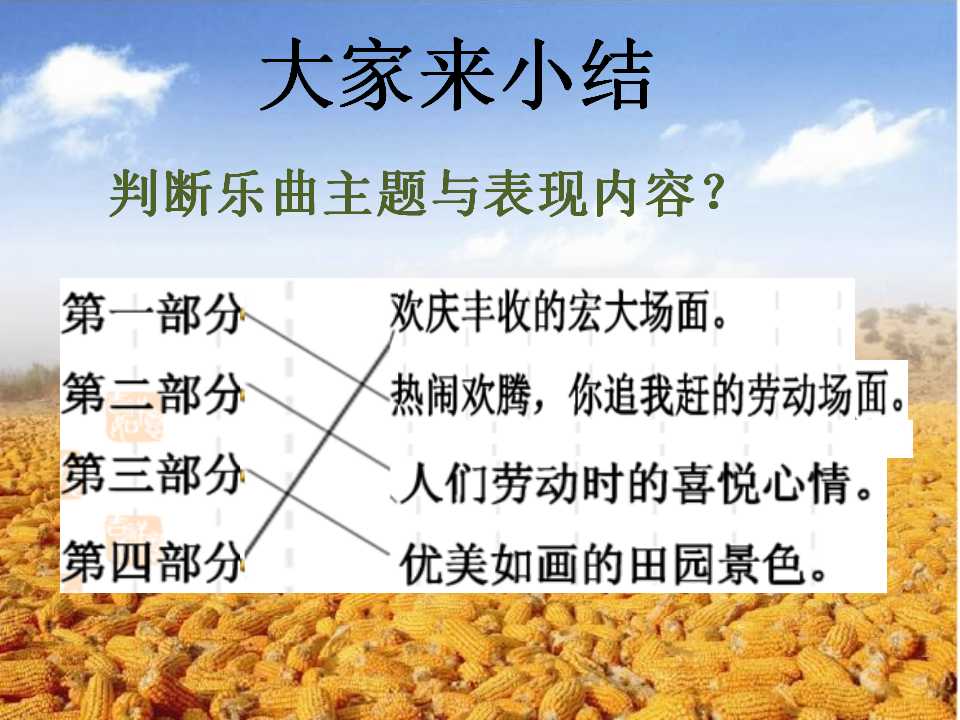 大家来小结

判断乐曲主题与表现内容？

第一部分
第二部分
第三部分
第四部分

欢庆丰收的宏大场面。
热闹欢腾，你追我赶的劳动场面。
人们劳动时的喜悦心情。
优美如画的田园景色。